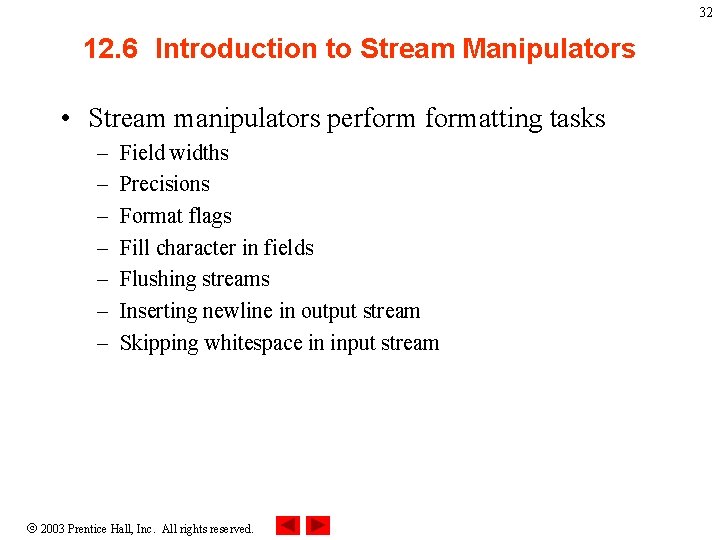 32

12.6 Introduction to Stream Manipulators

• Stream manipulators perform formatting tasks
– Field widths
– Precisions
– Format flags
– Fill character in fields
– Flushing streams
– Inserting newline in output stream
– Skipping whitespace in input stream

© 2003 Prentice Hall, Inc. All rights reserved.